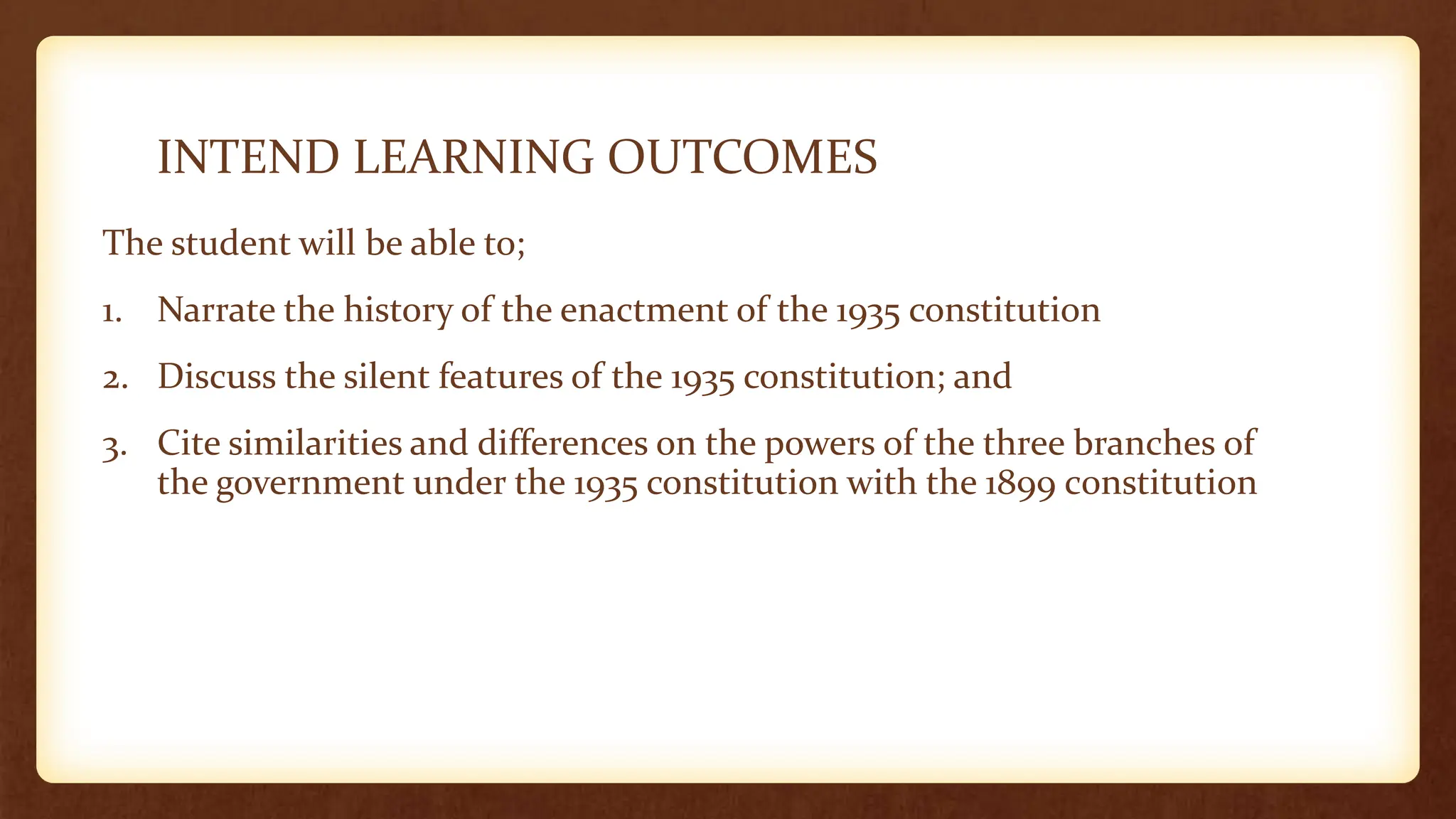 INTEND LEARNING OUTCOMES

The student will be able to;

1. Narrate the history of the enactment of the 1935 constitution

2. Discuss the silent features of the 1935 constitution; and

3. Cite similarities and differences on the powers of the three branches of the government under the 1935 constitution with the 1899 constitution